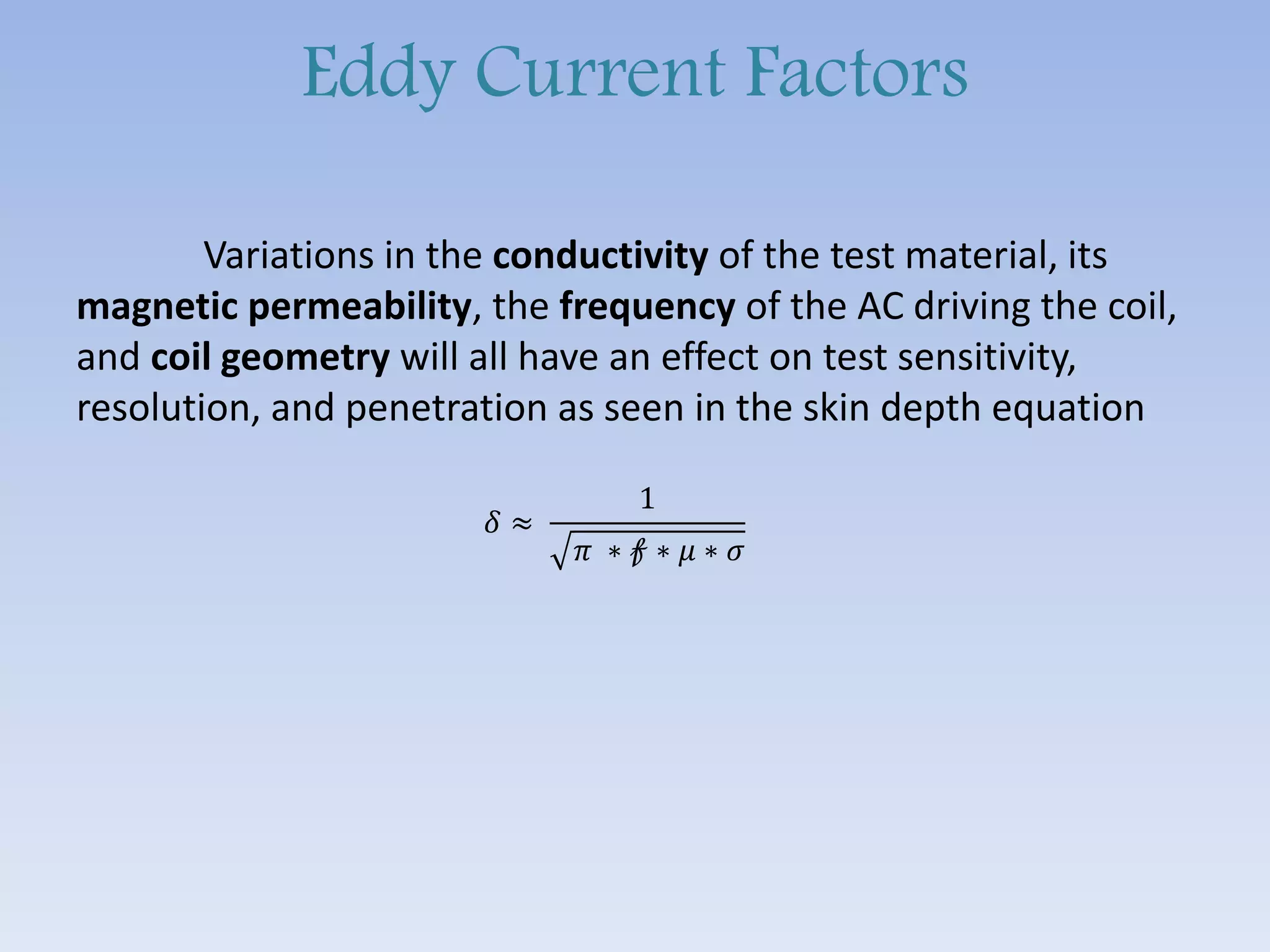 Eddy Current Factors

Variations in the **conductivity** of the test material, its **magnetic permeability**, the **frequency** of the AC driving the coil, and **coil geometry** will all have an effect on test sensitivity, resolution, and penetration as seen in the skin depth equation

$\delta \approx \frac{1}{\sqrt{\pi * f * \mu * \sigma}}$